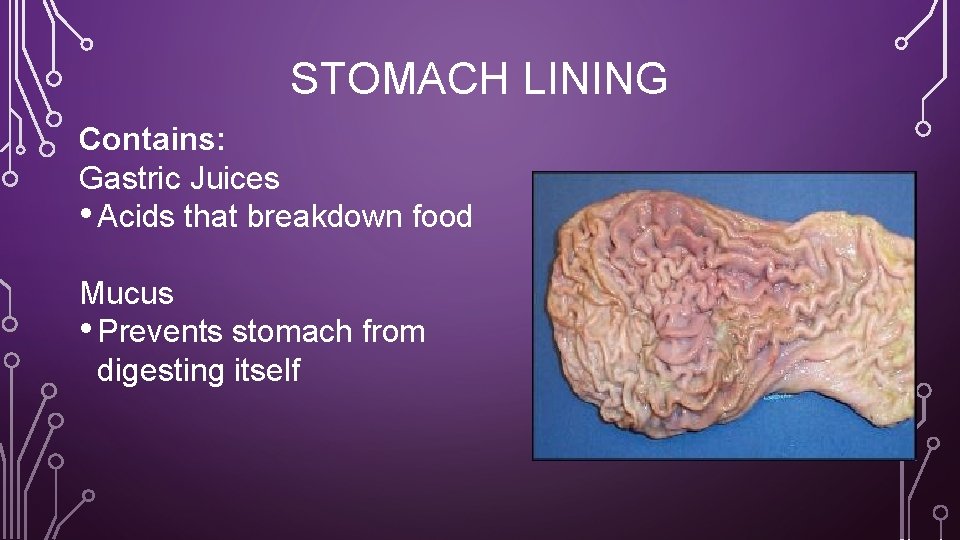 STOMACH LINING

Contains:
Gastric Juices
• Acids that breakdown food

Mucus
• Prevents stomach from digesting itself